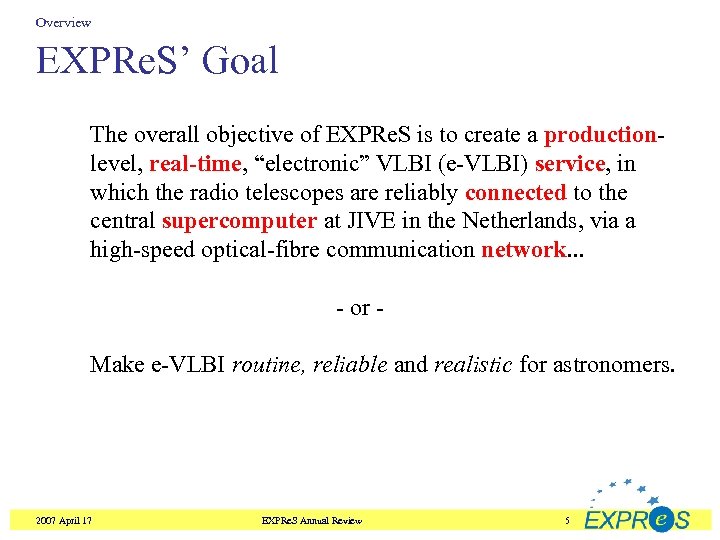 Overview

EXPReS' Goal

The overall objective of EXPReS is to create a production-level, real-time, "electronic" VLBI (e-VLBI) service, in which the radio telescopes are reliably connected to the central supercomputer at JIVE in the Netherlands, via a high-speed optical-fibre communication network...

- or -

Make e-VLBI routine, reliable and realistic for astronomers.

2007 April 17

EXPReS Annual Review

5

EXPReS